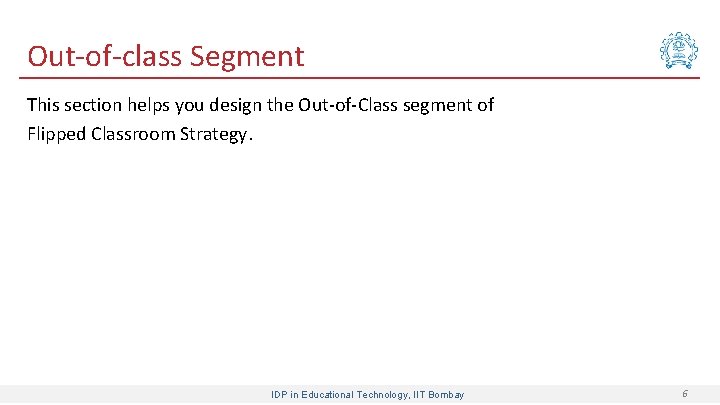 Out-of-class Segment

This section helps you design the Out-of-Class segment of Flipped Classroom Strategy.

IDP in Educational Technology, IIT Bombay

6